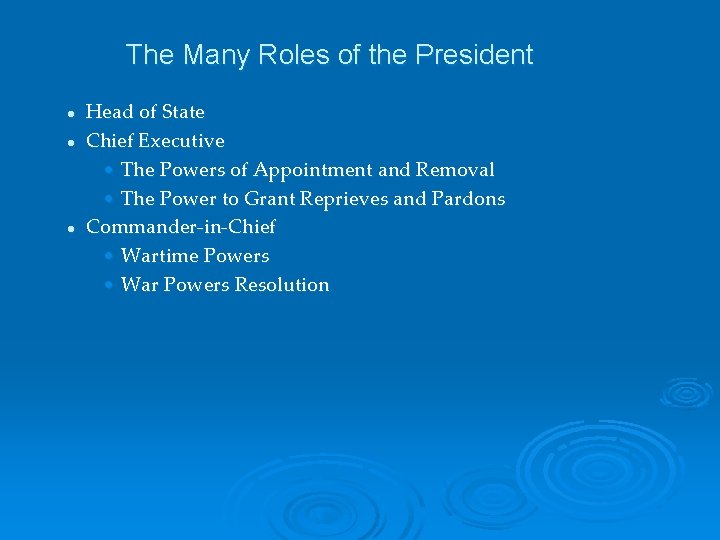 The Many Roles of the President

- Head of State
- Chief Executive
  - The Powers of Appointment and Removal
  - The Power to Grant Reprieves and Pardons
- Commander-in-Chief
  - Wartime Powers
  - War Powers Resolution